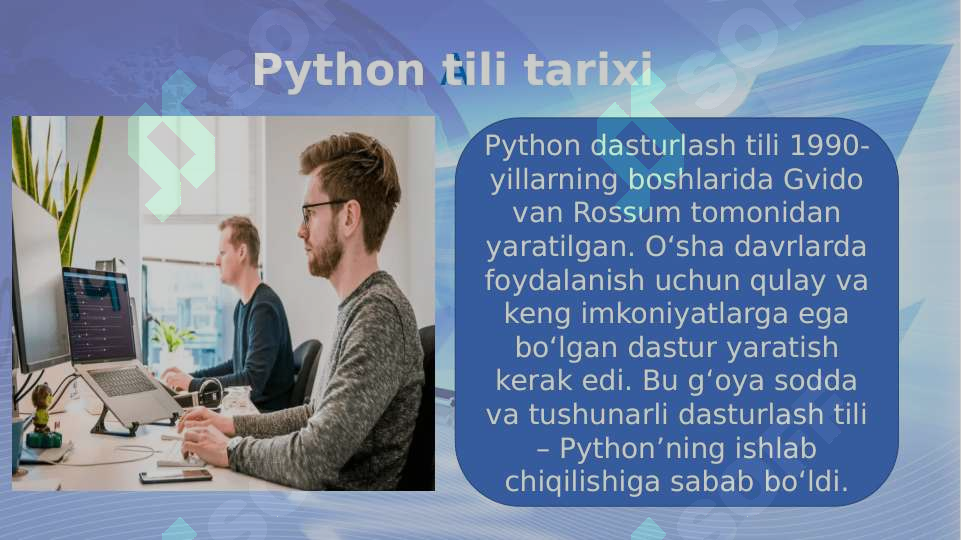 Python tili tarixi

Python dasturlash tili 1990-yillarning boshlarida Gvido van Rossum tomonidan yaratilgan. O‘sha davrlarda foydalanish uchun qulay va keng imkoniyatlarga ega bo‘lgan dastur yaratish kerak edi. Bu g‘oya sodda va tushunarli dasturlash tili – Python’ning ishlab chiqilishiga sabab bo‘ldi.